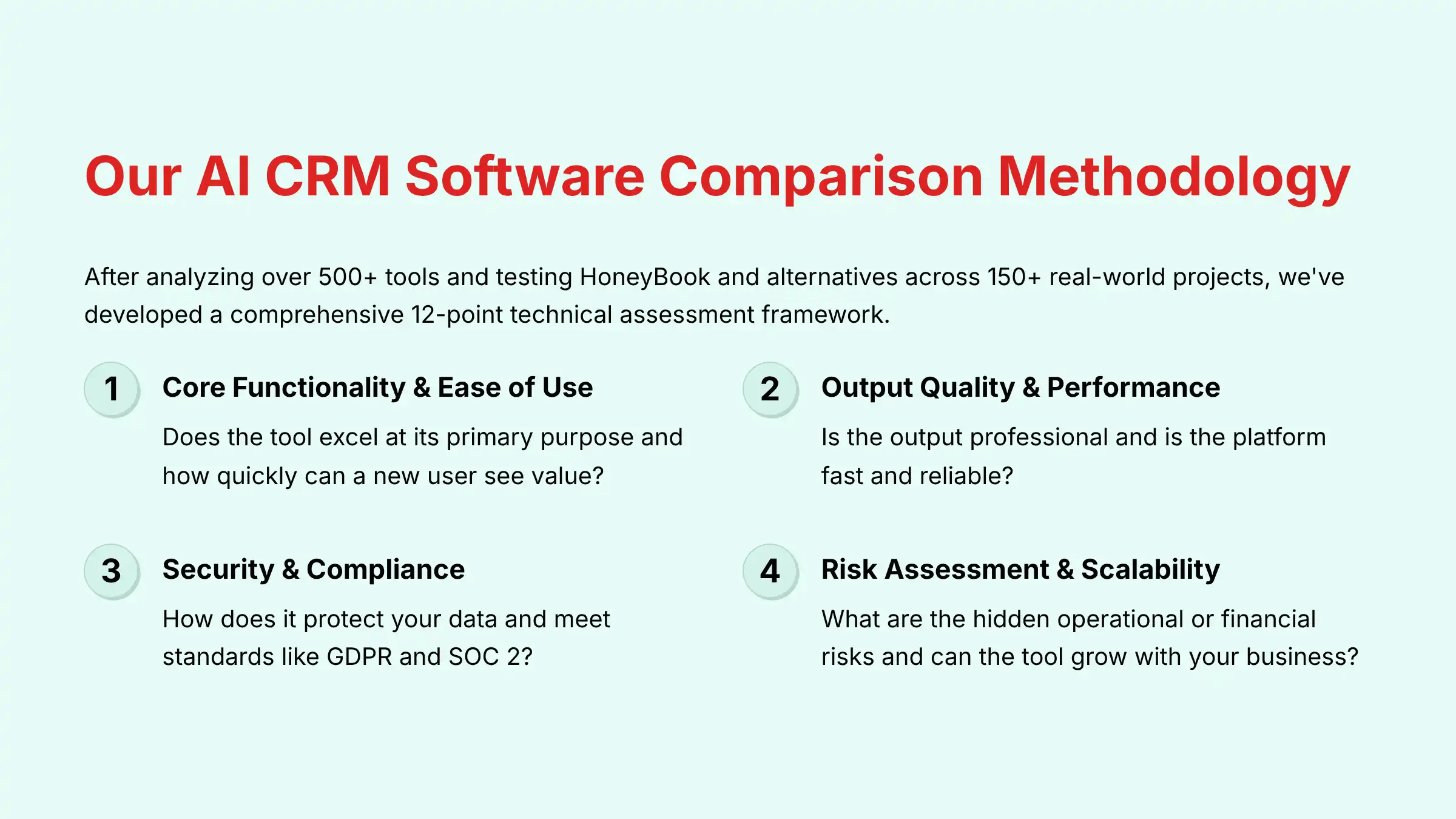 Our AI CRM Software Comparison Methodology

After analyzing over 500+ tools and testing HoneyBook and alternatives across 150+ real-world projects, we've developed a comprehensive 12-point technical assessment framework.

1

Core Functionality & Ease of Use

Does the tool excel at its primary purpose and how quickly can a new user see value?

2

Output Quality & Performance

Is the output professional and is the platform fast and reliable?

3

Security & Compliance

How does it protect your data and meet standards like GDPR and SOC 2?

4

Risk Assessment & Scalability

What are the hidden operational or financial risks and can the tool grow with your business?